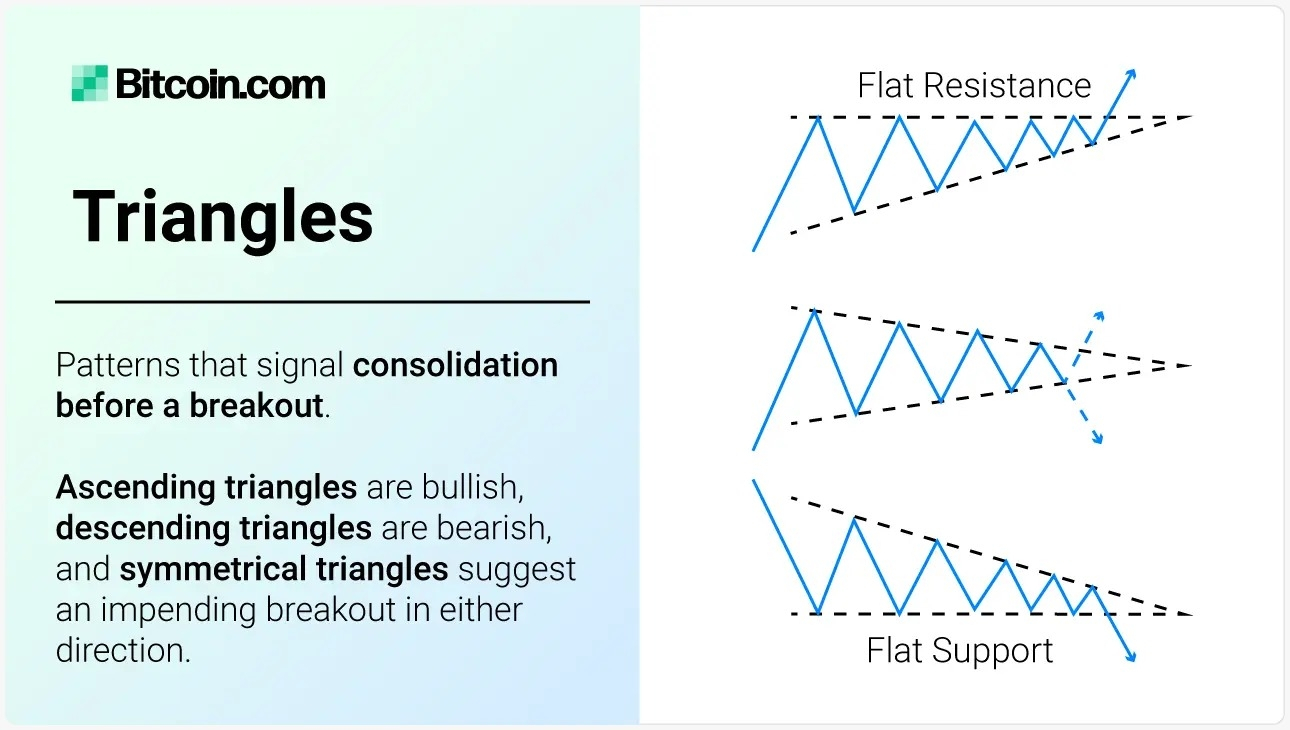 Bitcoin.com

Triangles

Patterns that signal consolidation before a breakout.

Ascending triangles are bullish, descending triangles are bearish, and symmetrical triangles suggest an impending breakout in either direction.

Flat Resistance

Flat Support